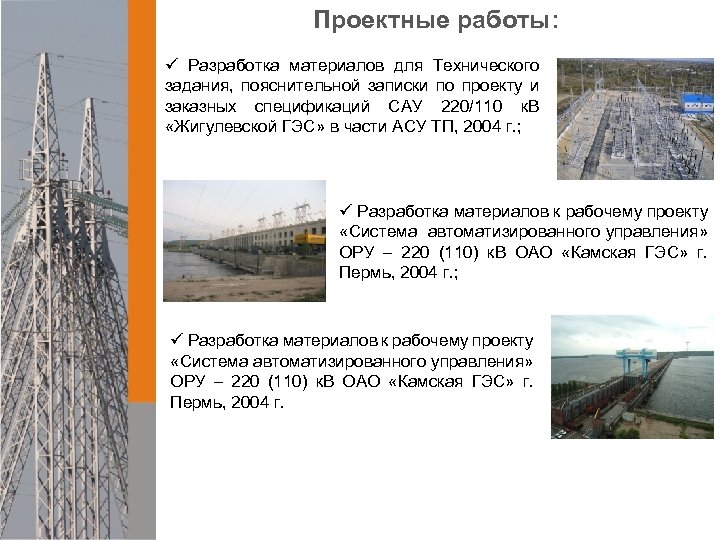 Проектные работы:

✓ Разработка материалов для Технического задания, пояснительной записки по проекту и заказных спецификаций САУ 220/110 кВ «Жигулевской ГЭС» в части АСУ ТП, 2004 г.;

✓ Разработка материалов к рабочему проекту «Система автоматизированного управления» ОРУ – 220 (110) кВ ОАО «Камская ГЭС» г. Пермь, 2004 г.;

✓ Разработка материалов к рабочему проекту «Система автоматизированного управления» ОРУ – 220 (110) кВ ОАО «Камская ГЭС» г. Пермь, 2004 г.